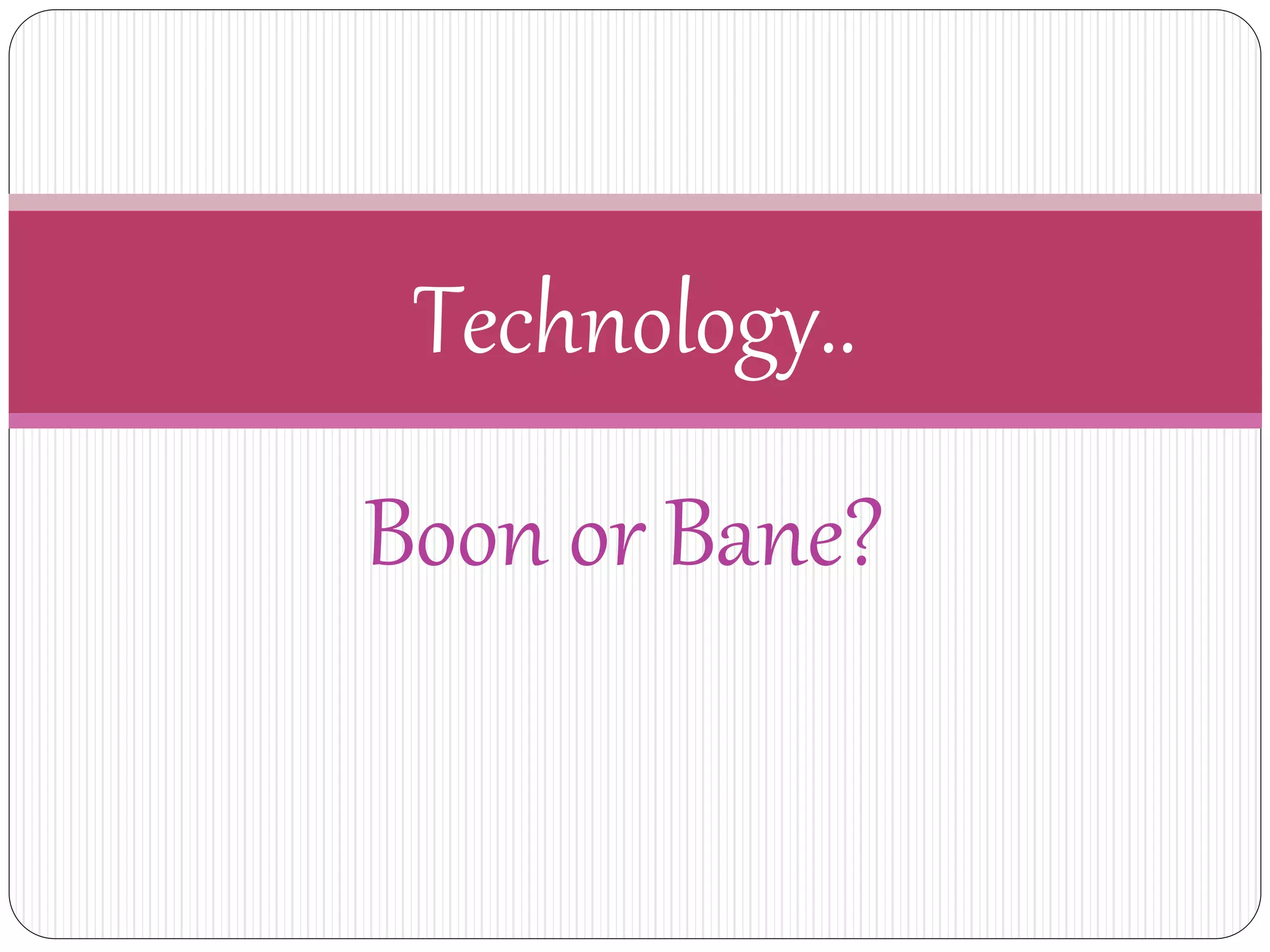 Technology..

Boon or Bane?